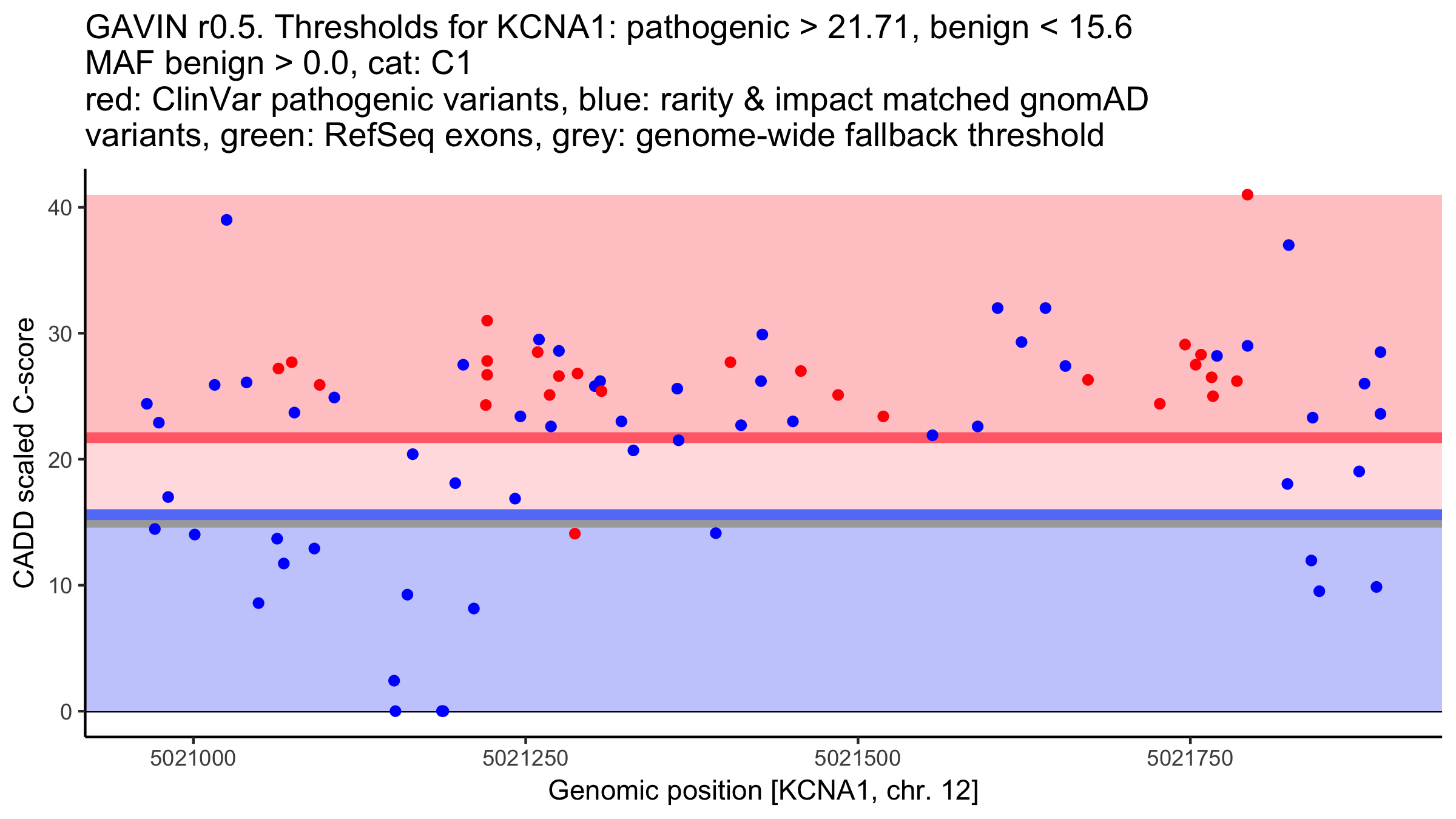 GAVIN r0.5. Thresholds for KCNA1: pathogenic > 21.71, benign < 15.6
MAF benign > 0.0, cat: C1
red: ClinVar pathogenic variants, blue: rarity & impact matched gnomAD variants, green: RefSeq exons, grey: genome-wide fallback threshold

CADD scaled C-score

40
30
20
10
0

5021000
5021250
5021500
5021750

Genomic position [KCNA1, chr. 12]